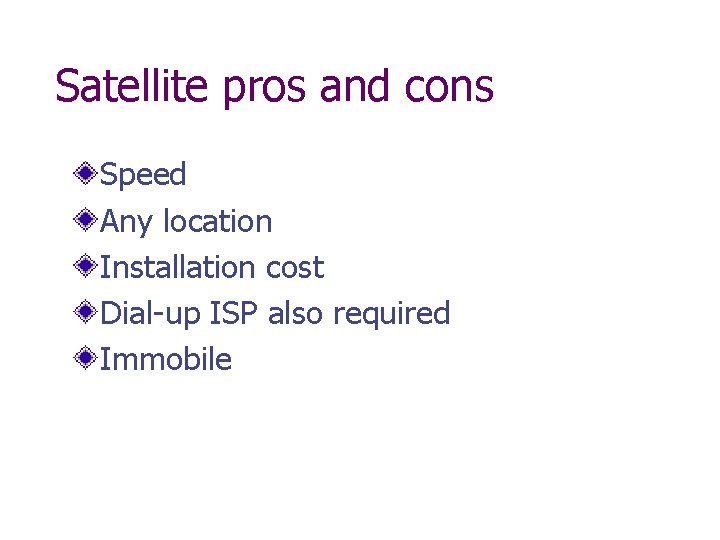 Satellite pros and cons

Speed
Any location
Installation cost
Dial-up ISP also required
Immobile